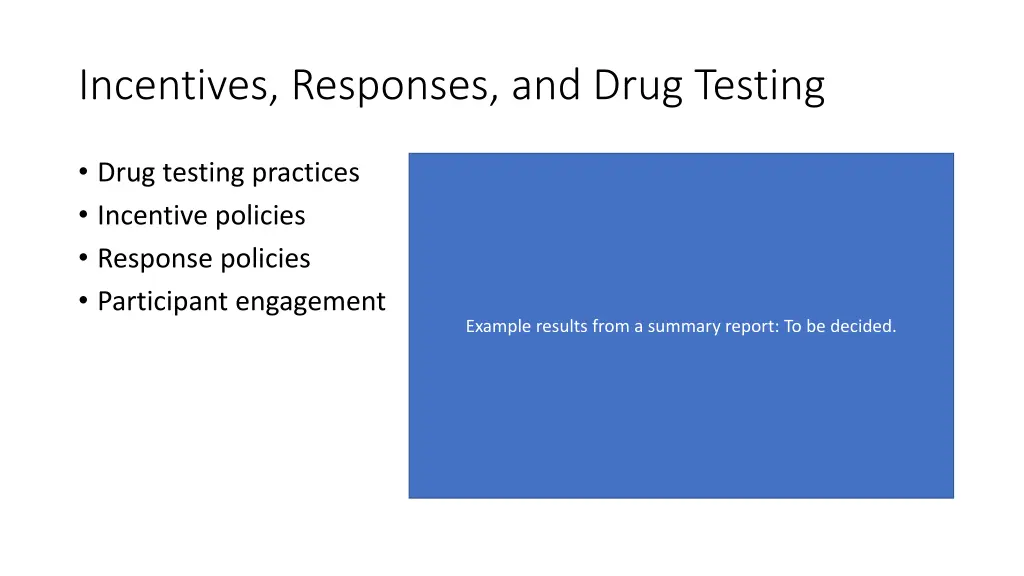 Incentives, Responses, and Drug Testing

• Drug testing practices
• Incentive policies
• Response policies
• Participant engagement

Example results from a summary report: To be decided.